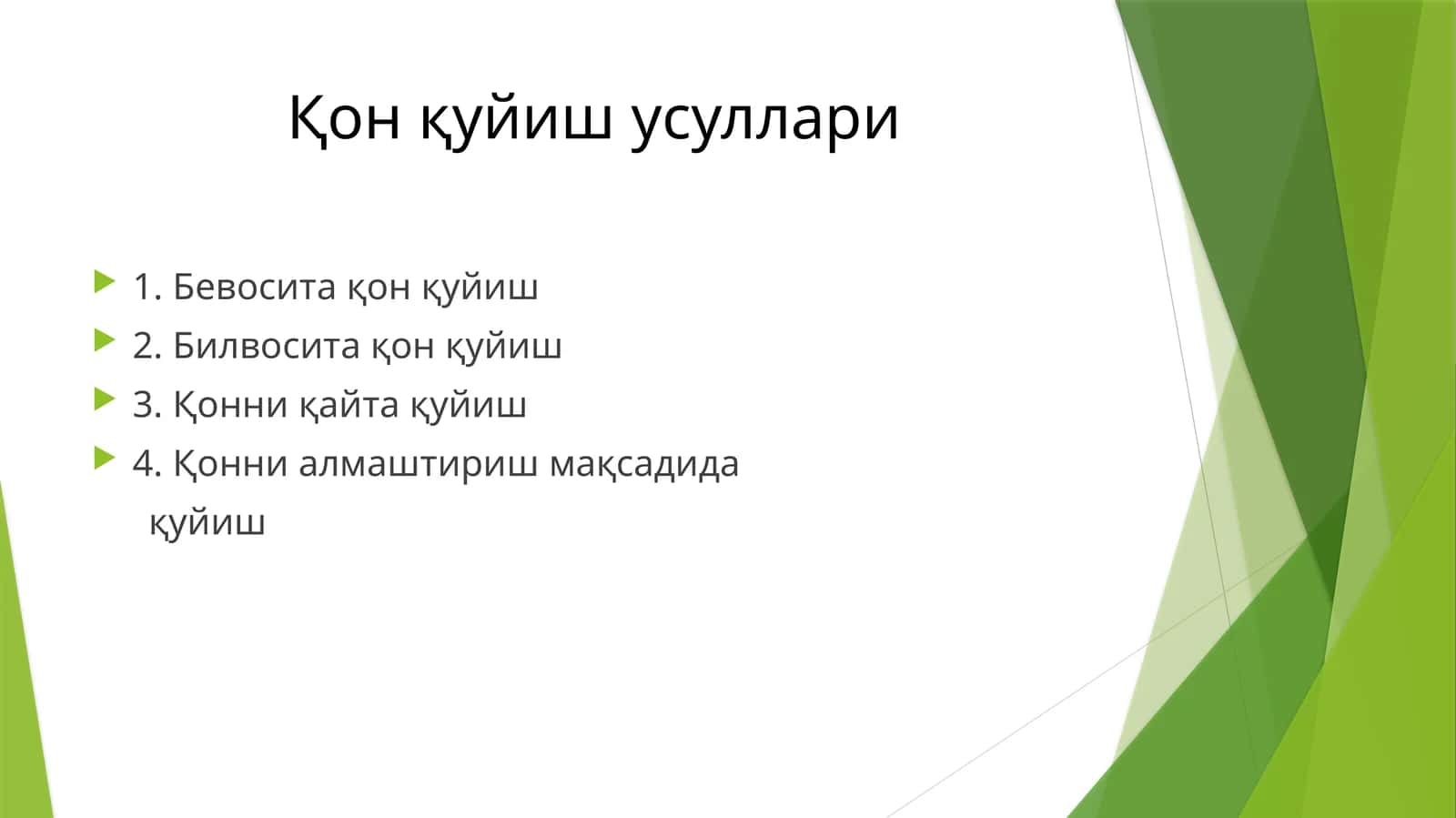 Қон қуйиш усуллари

1. Бевосита қон қуйиш
2. Билвосита қон қуйиш
3. Қонни қайта қуйиш
4. Қонни алмаштириш мақсадида қуйиш